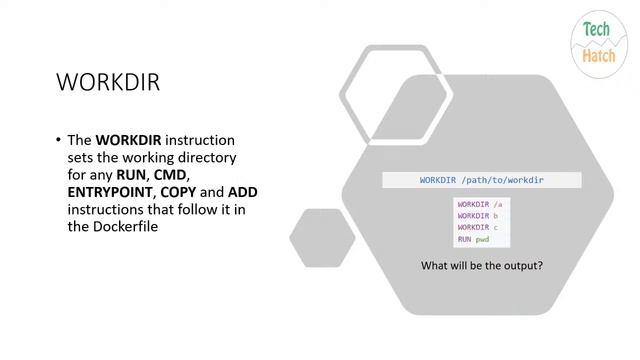 Tech
Hatch

WORKDIR

• The **WORKDIR** instruction sets the working directory for any **RUN**, **CMD**, **ENTRYPOINT**, **COPY** and **ADD** instructions that follow it in the Dockerfile

WORKDIR /path/to/workdir

WORKDIR /a
WORKDIR b
WORKDIR c
RUN pwd

What will be the output?